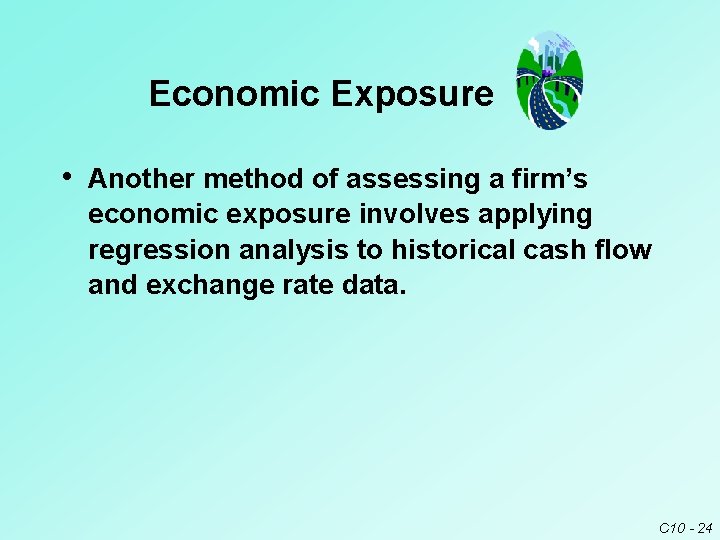 Economic Exposure

• Another method of assessing a firm's economic exposure involves applying regression analysis to historical cash flow and exchange rate data.

C10 - 24